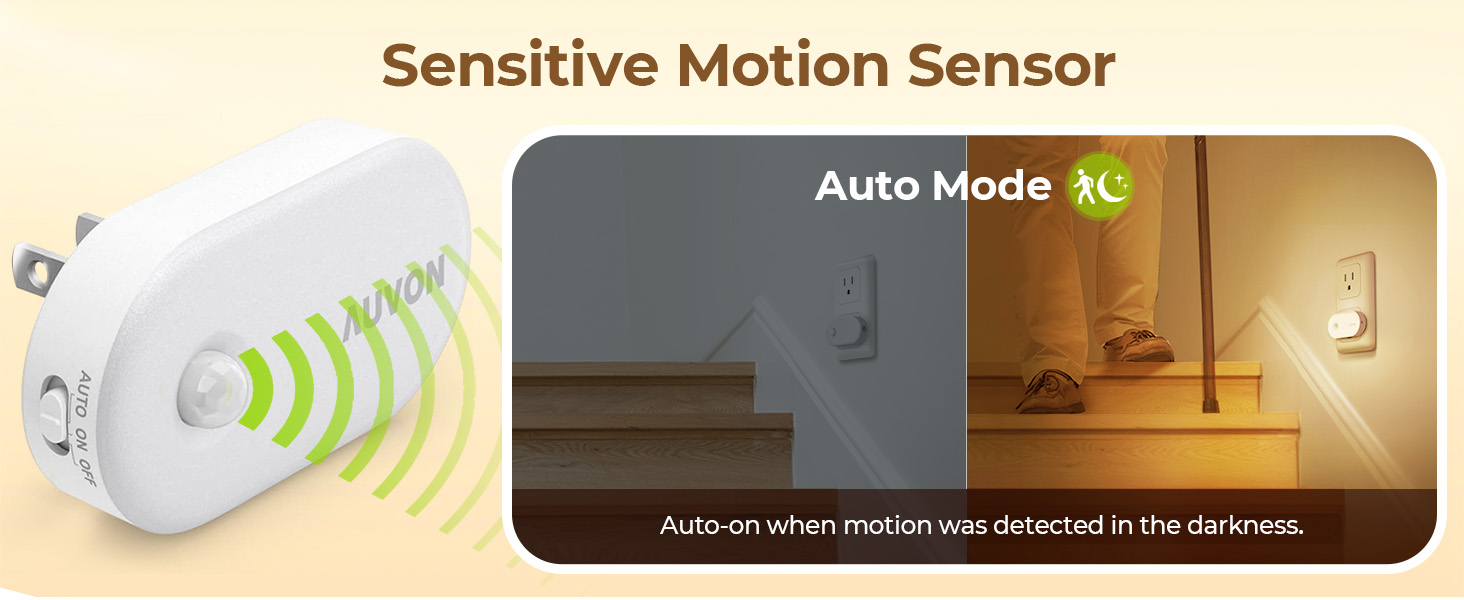 Sensitive Motion Sensor

AUVON

AUTO ON OFF

Auto Mode

Auto-on when motion was detected in the darkness.